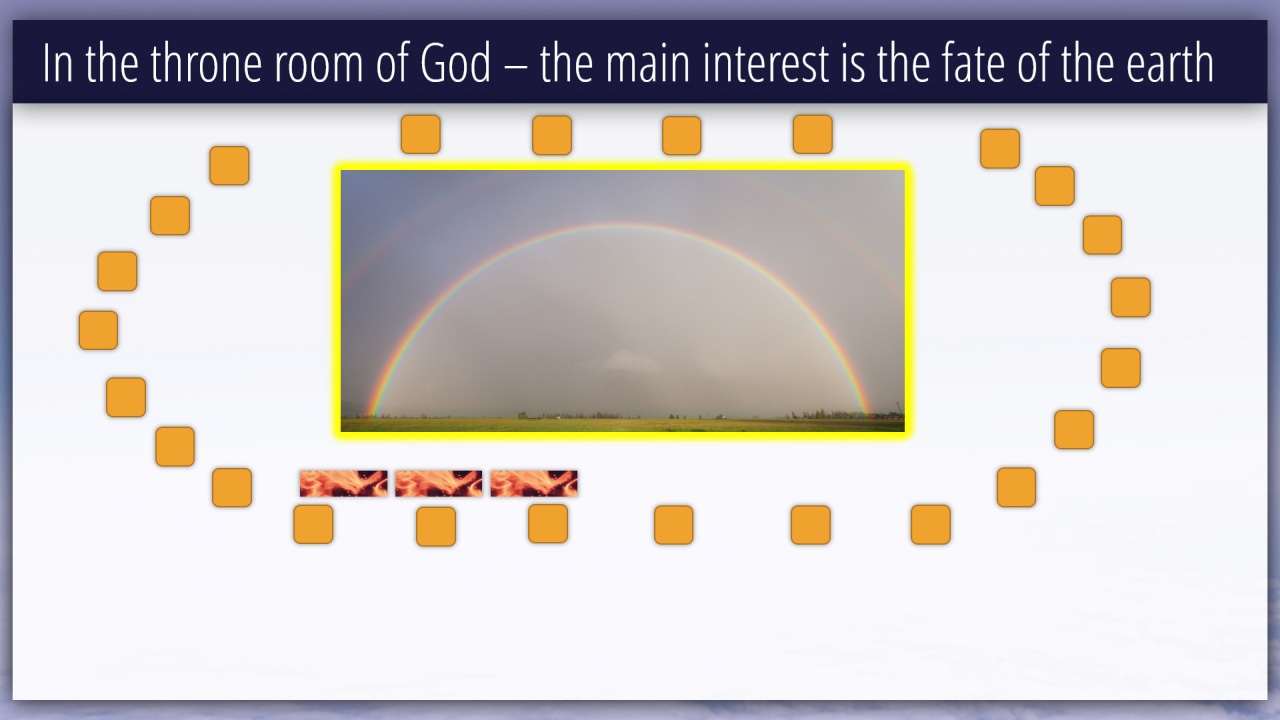 In the throne room of God – the main interest is the fate of the earth